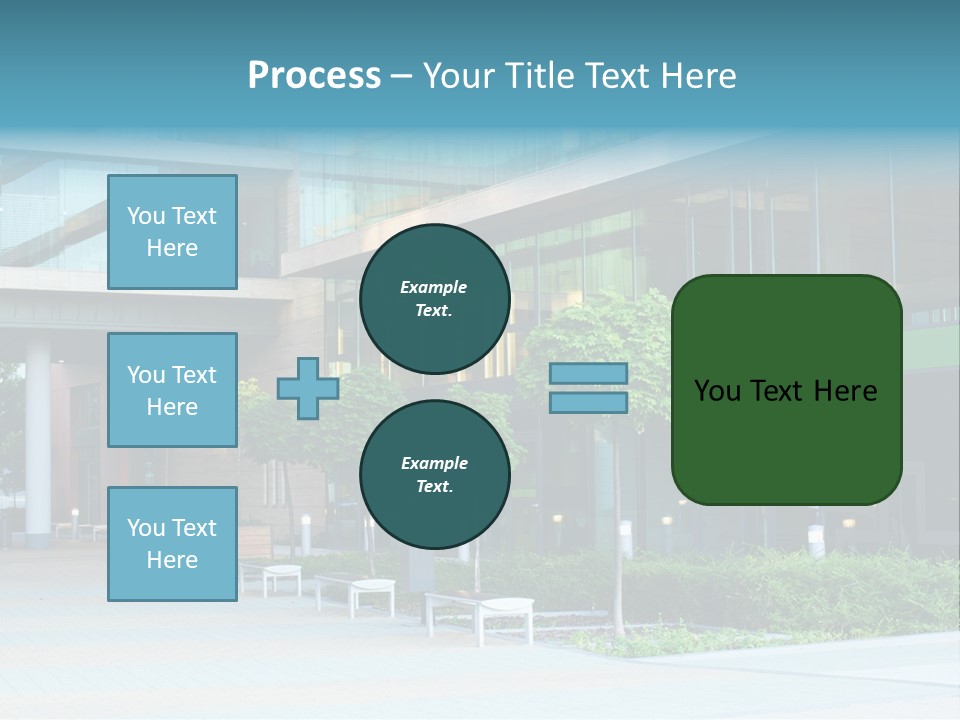 Process – Your Title Text Here

You Text Here

You Text Here

You Text Here

Example Text.

Example Text.

You Text Here